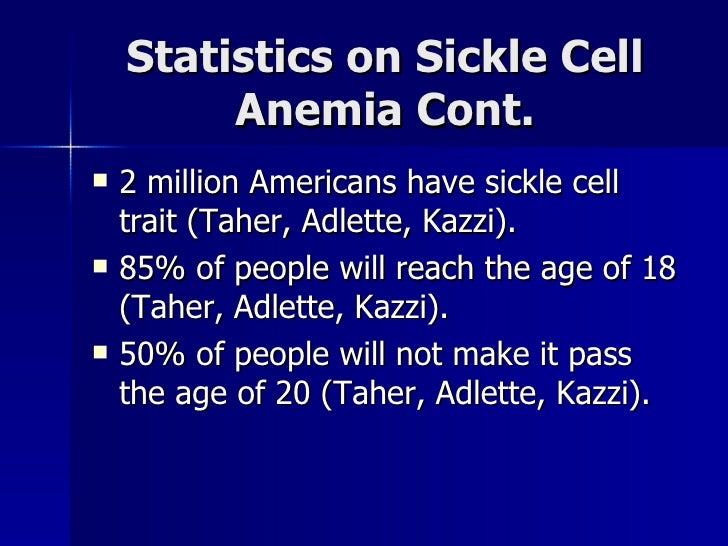 Statistics on Sickle Cell Anemia Cont.

▪ 2 million Americans have sickle cell trait (Taher, Adlette, Kazzi).

▪ 85% of people will reach the age of 18 (Taher, Adlette, Kazzi).

▪ 50% of people will not make it pass the age of 20 (Taher, Adlette, Kazzi).